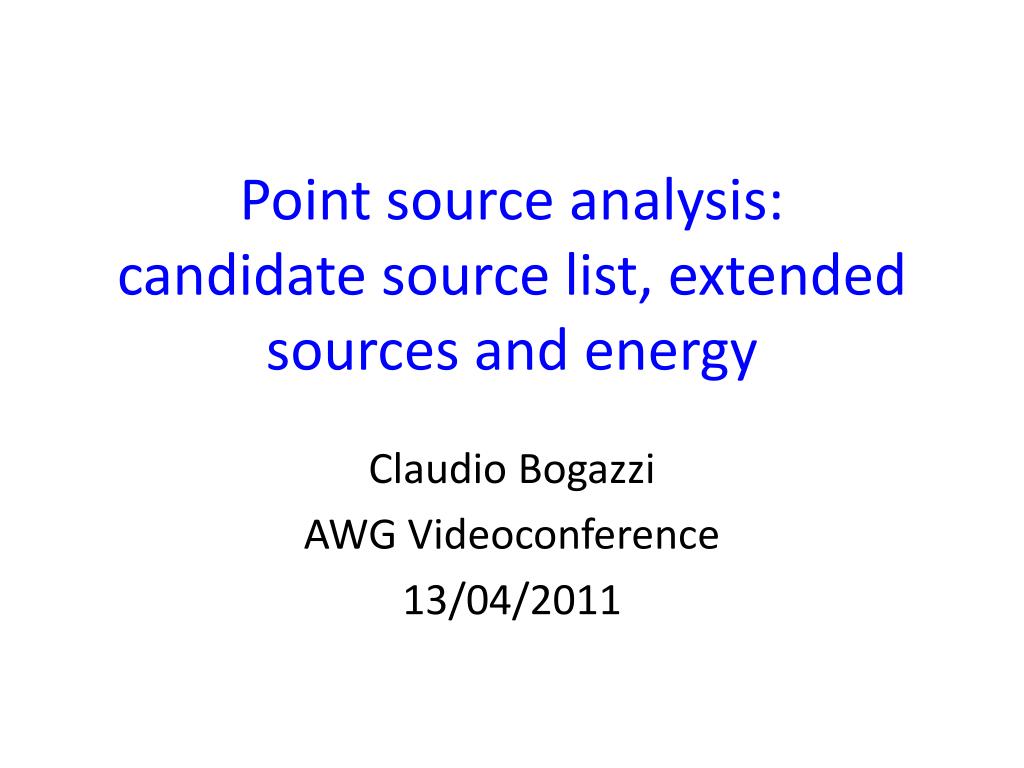 Point source analysis:
candidate source list, extended sources and energy

Claudio Bogazzi
AWG Videoconference
13/04/2011